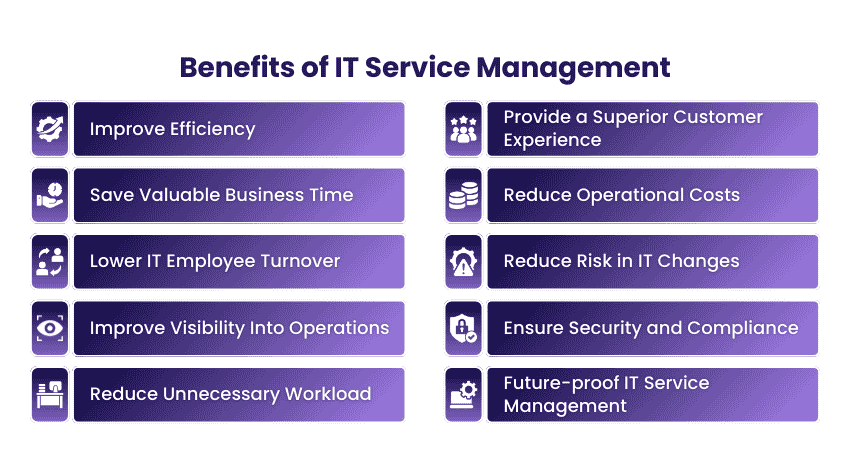 Benefits of IT Service Management

Improve Efficiency

Save Valuable Business Time

Lower IT Employee Turnover

Improve Visibility Into Operations

Reduce Unnecessary Workload

Provide a Superior Customer Experience

Reduce Operational Costs

Reduce Risk in IT Changes

Ensure Security and Compliance

Future-proof IT Service Management